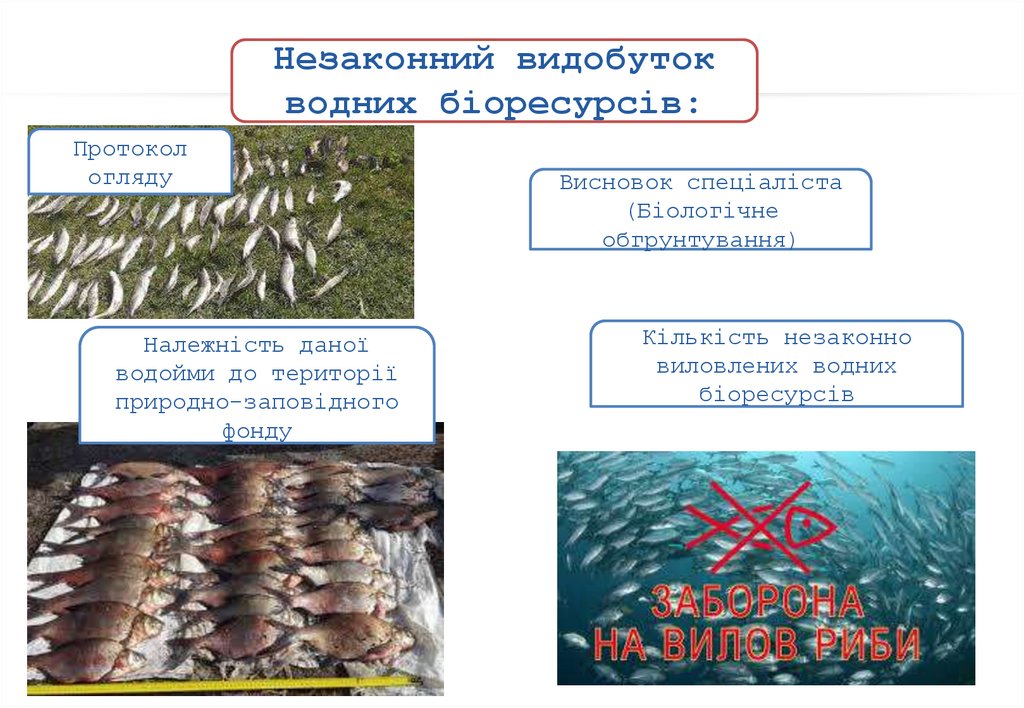 Незаконний видобуток водних біоресурсів:

Протокол огляду

Висновок спеціаліста (Біологічне обгрунтування)

Належність даної водойми до території природно-заповідного фонду

Кількість незаконно виловлених водних біоресурсів

ЗАБОРОНА НА ВИЛОВ РИБИ